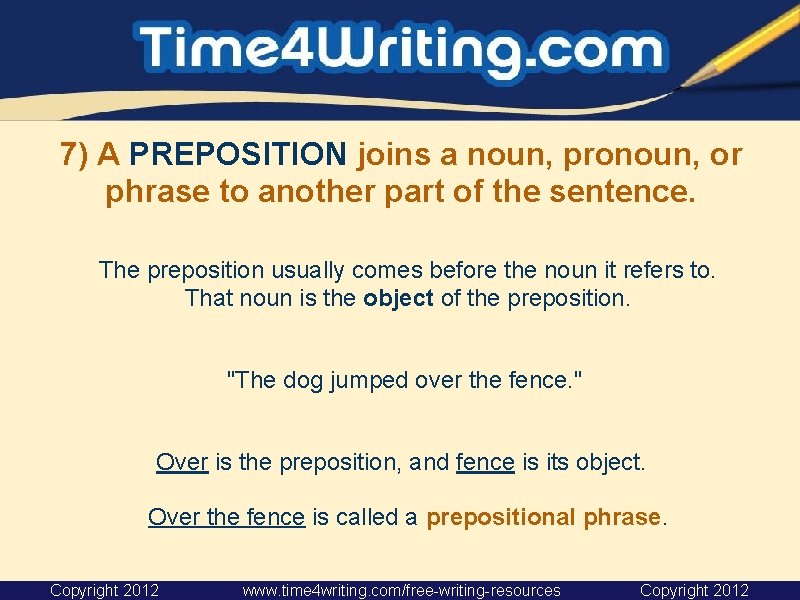 Time4Writing.com

7) A PREPOSITION joins a noun, pronoun, or phrase to another part of the sentence.

The preposition usually comes before the noun it refers to. That noun is the object of the preposition.

"The dog jumped over the fence."

Over is the preposition, and fence is its object.

Over the fence is called a prepositional phrase.

Copyright 2012 www.time4writing.com/free-writing-resources Copyright 2012